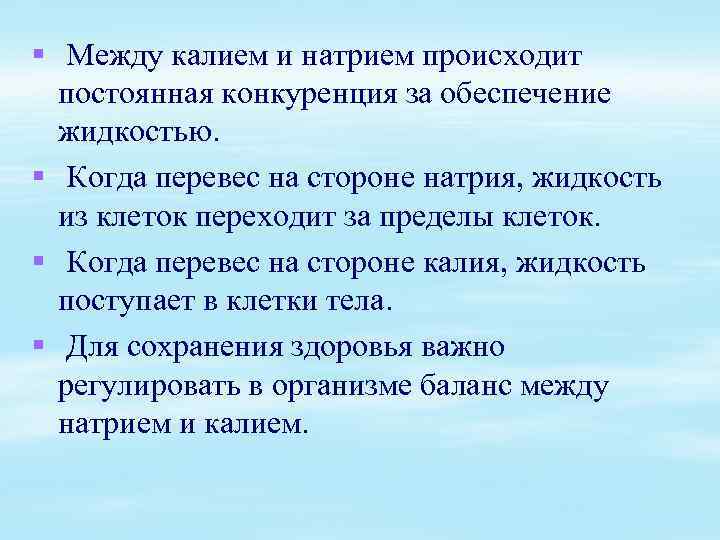 ▪ Между калием и натрием происходит постоянная конкуренция за обеспечение жидкостью.

▪ Когда перевес на стороне натрия, жидкость из клеток переходит за пределы клеток.

▪ Когда перевес на стороне калия, жидкость поступает в клетки тела.

▪ Для сохранения здоровья важно регулировать в организме баланс между натрием и калием.